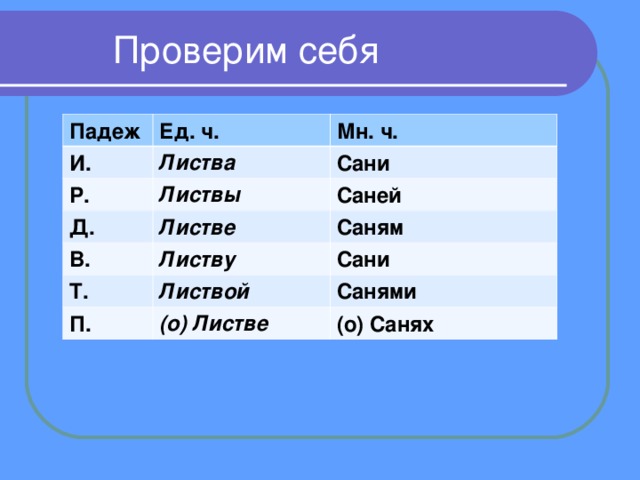 Проверим себя

| Падеж | Ед. ч. | Мн. ч. |
|---|---|---|
| И. | Листва | Сани |
| Р. | Листвы | Саней |
| Д. | Листве | Саням |
| В. | Листву | Сани |
| Т. | Листвой | Санями |
| П. | (о) Листве | (о) Санях |